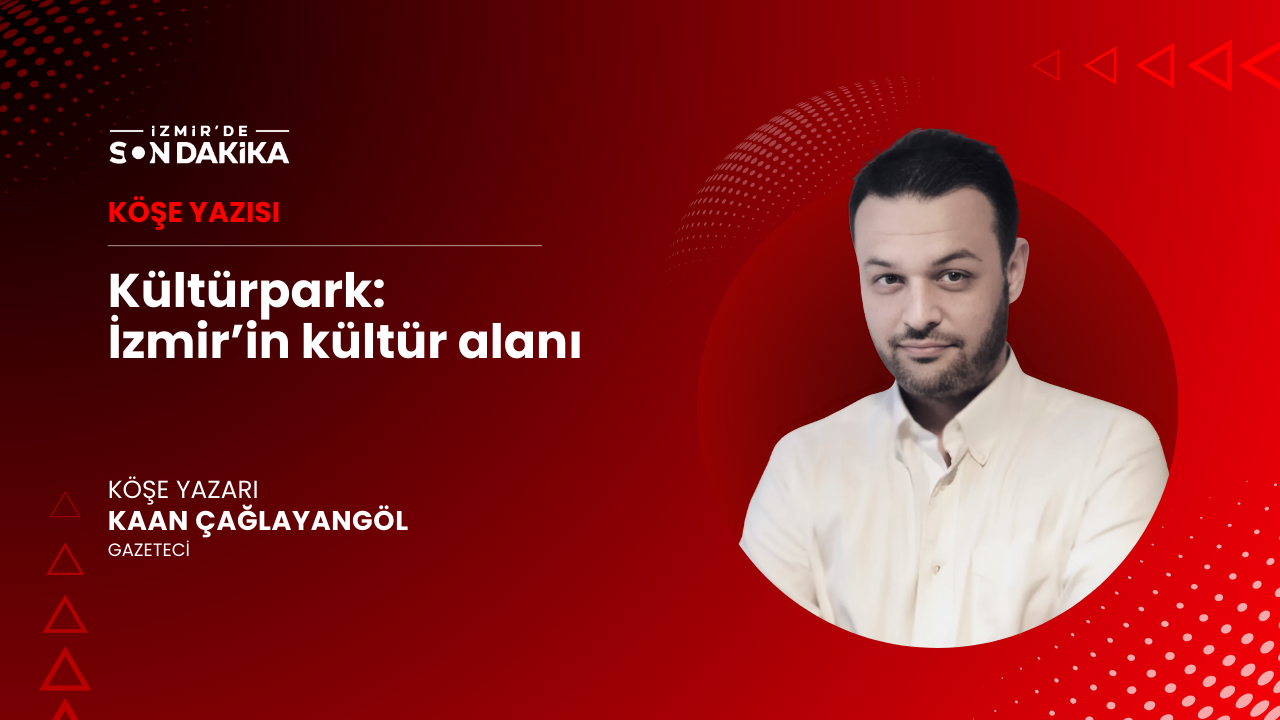 İZMİR'DE
SON DAKİKA

KÖŞE YAZISI

Kültürpark:
İzmir'in kültür alanı

KÖŞE YAZARI
KAAN ÇAĞLAYANGÖL
GAZETECİ